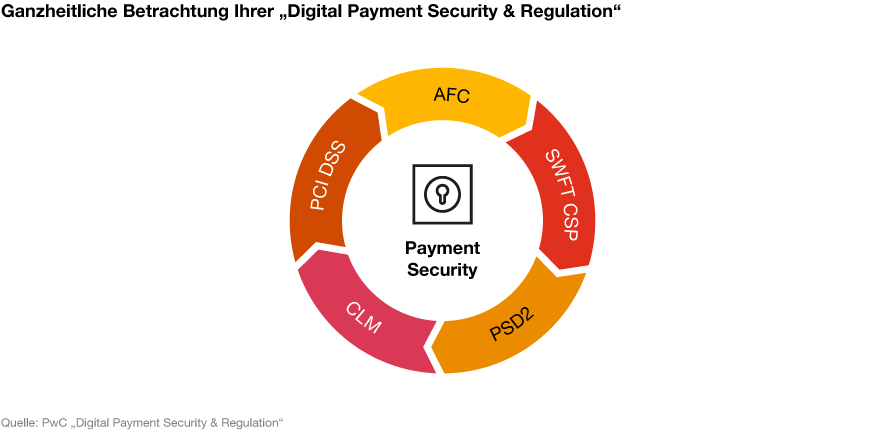 Ganzheitliche Betrachtung Ihrer „Digital Payment Security & Regulation“

AFC

SWFT CSP

PSD2

CLM

PCI DSS

Payment Security

Quelle: PwC „Digital Payment Security & Regulation“